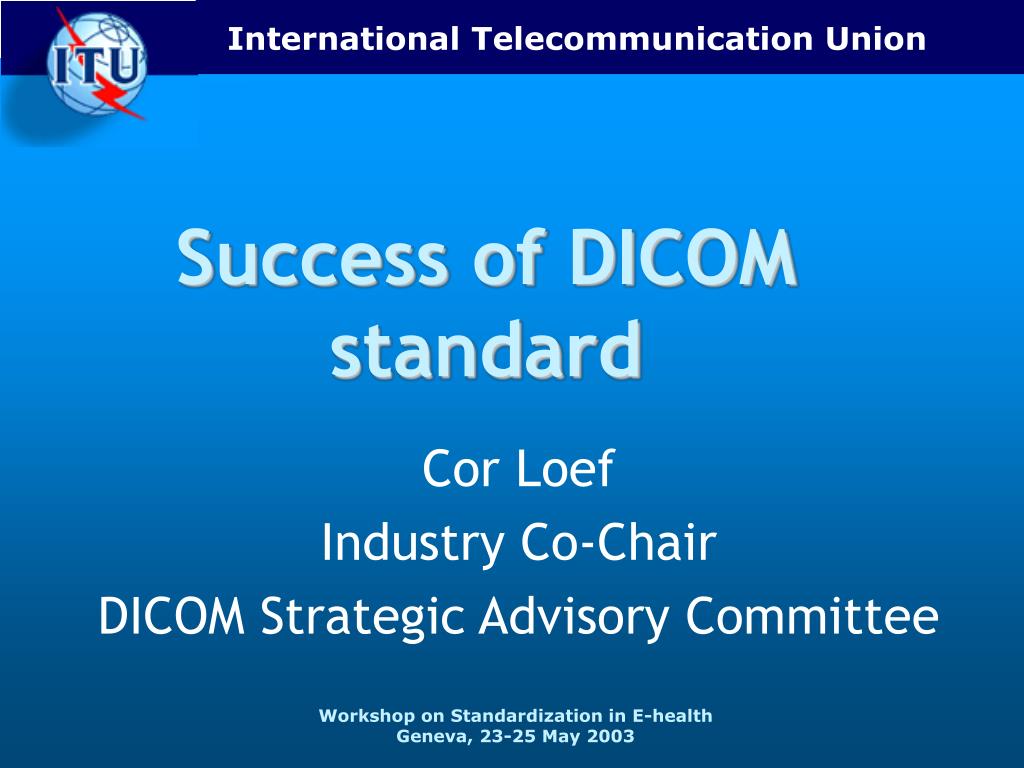 ITU

International Telecommunication Union

Success of DICOM standard

Cor Loef
Industry Co-Chair
DICOM Strategic Advisory Committee

Workshop on Standardization in E-health
Geneva, 23-25 May 2003